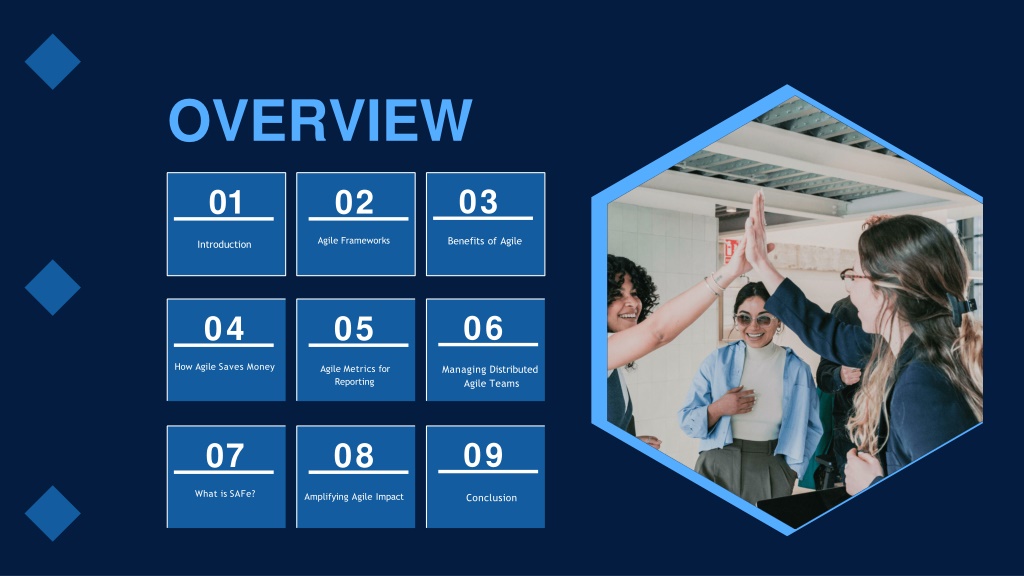 OVERVIEW

01
Introduction

02
Agile Frameworks

03
Benefits of Agile

04
How Agile Saves Money

05
Agile Metrics for Reporting

06
Managing Distributed Agile Teams

07
What is SAFe?

08
Amplifying Agile Impact

09
Conclusion